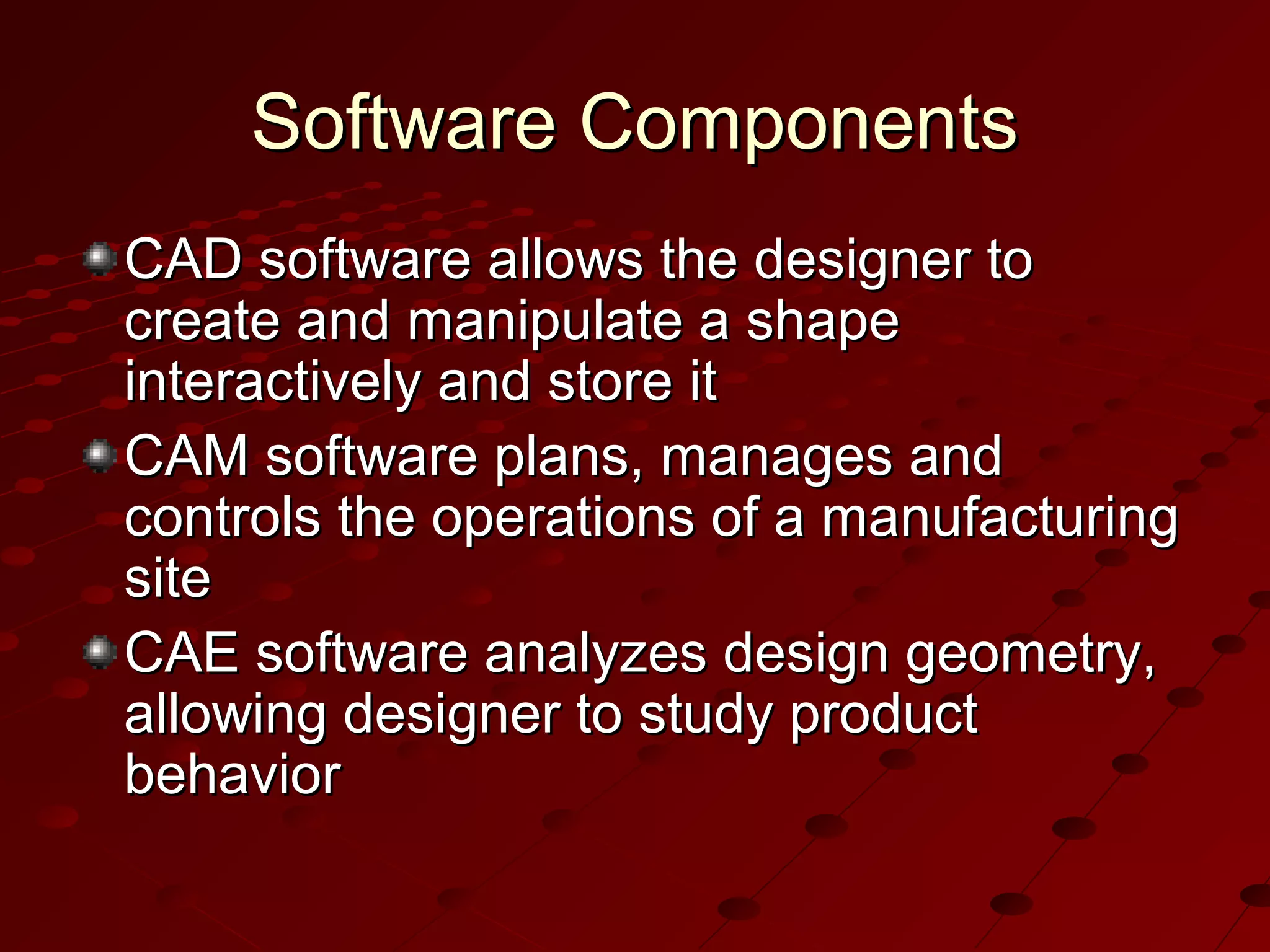 Software Components

CAD software allows the designer to create and manipulate a shape interactively and store it

CAM software plans, manages and controls the operations of a manufacturing site

CAE software analyzes design geometry, allowing designer to study product behavior